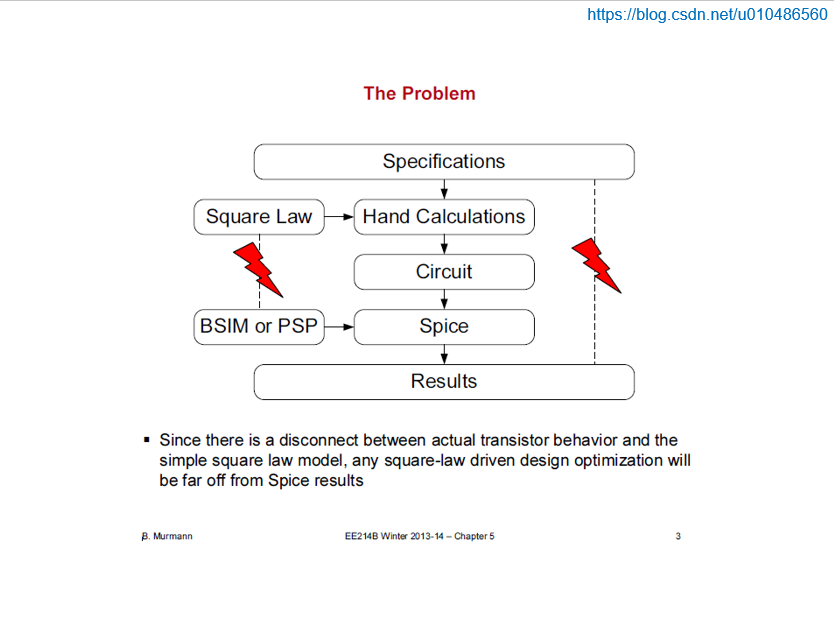 https://blog.csdn.net/u010486560

The Problem

Specifications

Square Law

Hand Calculations

Circuit

BSIM or PSP

Spice

Results

▪ Since there is a disconnect between actual transistor behavior and the simple square law model, any square-law driven design optimization will be far off from Spice results

B. Murmann

EE214B Winter 2013-14 – Chapter 5

3